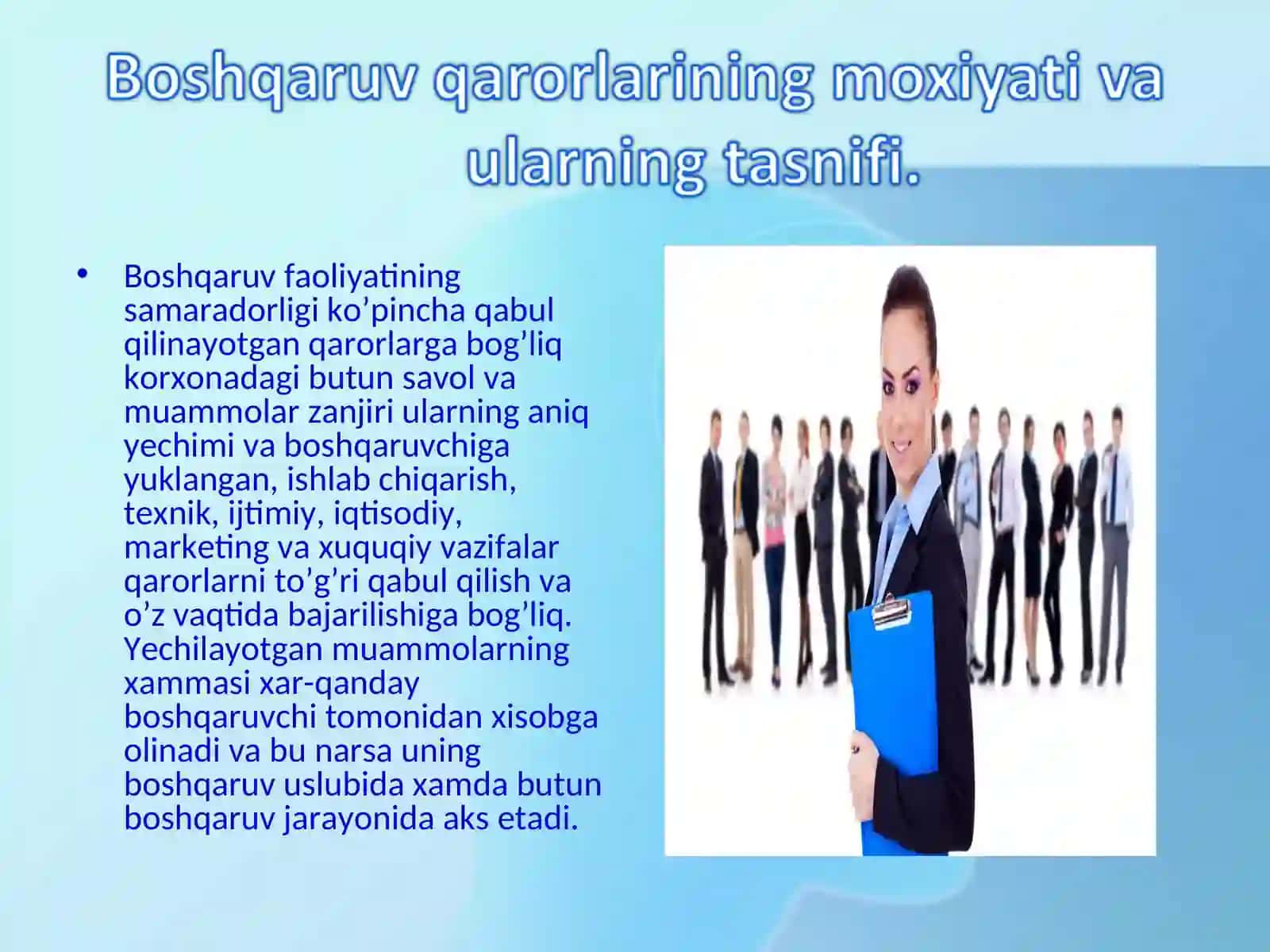 Boshqaruv qarorlarining moxiyati va ularning tasnifi.

• Boshqaruv faoliyatining samaradorligi ko'pincha qabul qilinayotgan qarorlarga bog'liq korxonadagi butun savol va muammolar zanjiri ularning aniq yechimi va boshqaruvchiga yuklangan, ishlab chiqarish, texnik, ijtimiy, iqtisodiy, marketing va xuquqiy vazifalar qarorlarni to'g'ri qabul qilish va o'z vaqtida bajarilishiga bog'liq. Yechilayotgan muammolarning xammasi xar-qanday boshqaruvchi tomonidan xisobga olinadi va bu narsa uning boshqaruv uslubida xamda butun boshqaruv jarayonida aks etadi.